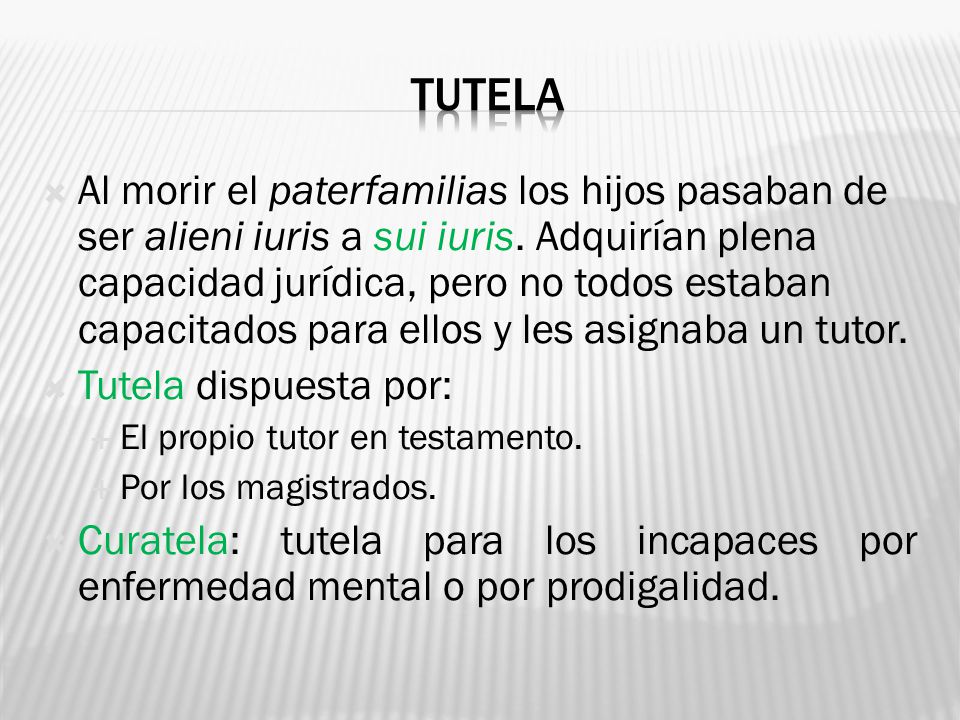 TUTELA

Al morir el paterfamilias los hijos pasaban de ser alieni iuris a sui iuris. Adquirían plena capacidad jurídica, pero no todos estaban capacitados para ellos y les asignaba un tutor.

Tutela dispuesta por:

El propio tutor en testamento.

Por los magistrados.

Curatela: tutela para los incapaces por enfermedad mental o por prodigalidad.